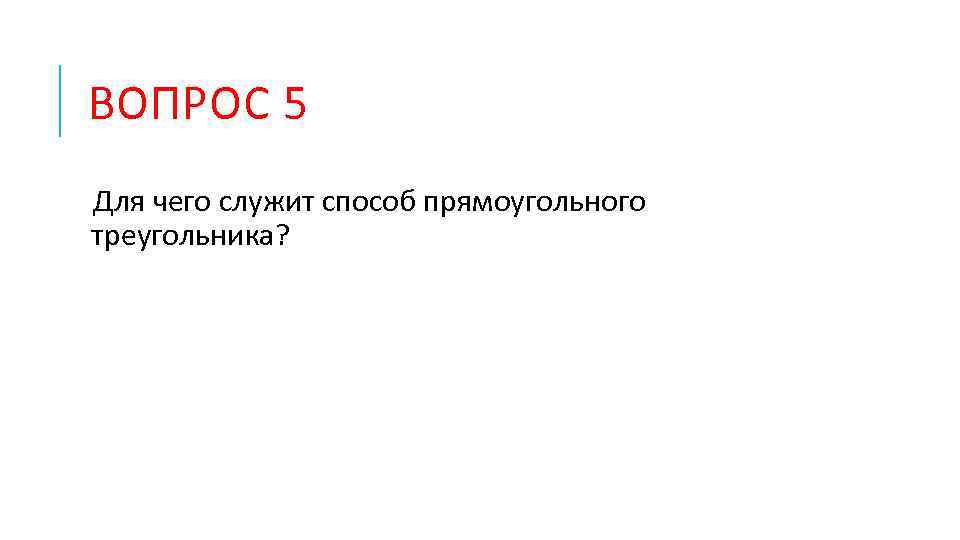 ВОПРОС 5

Для чего служит способ прямоугольного треугольника?